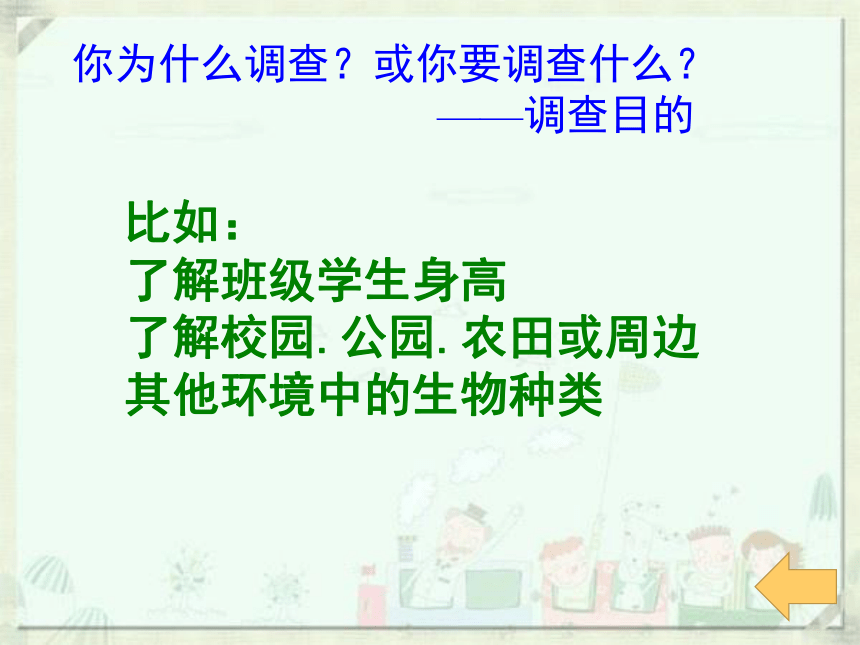 你为什么调查？或你要调查什么？
——调查目的

比如：
了解班级学生身高
了解校园.公园.农田或周边其他环境中的生物种类